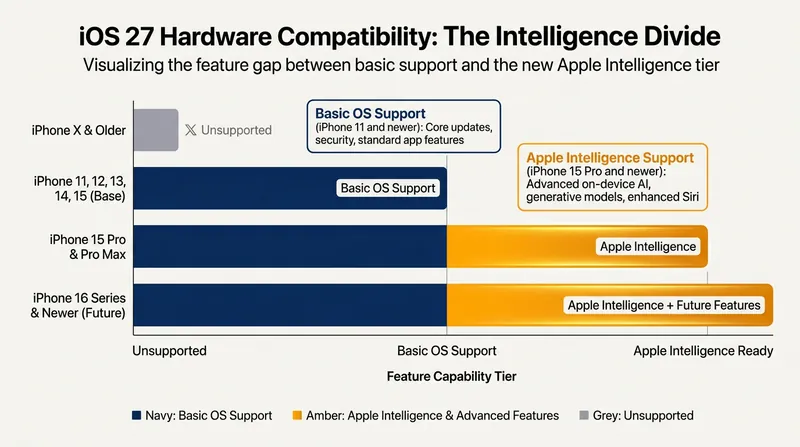 iOS 27 Hardware Compatibility: The Intelligence Divide

Visualizing the feature gap between basic support and the new Apple Intelligence tier

iPhone X & Older

X Unsupported

Basic OS Support
(iPhone 11 and newer): Core updates, security, standard app features

Apple Intelligence Support
(iPhone 15 Pro and newer): Advanced on-device AI, generative models, enhanced Siri

iPhone 11, 12, 13, 14, 15 (Base)

Basic OS Support

iPhone 15 Pro & Pro Max

Apple Intelligence

iPhone 16 Series & Newer (Future)

Apple Intelligence + Future Features

Unsupported

Basic OS Support

Apple Intelligence Ready

Feature Capability Tier

Navy: Basic OS Support

Amber: Apple Intelligence & Advanced Features

Grey: Unsupported